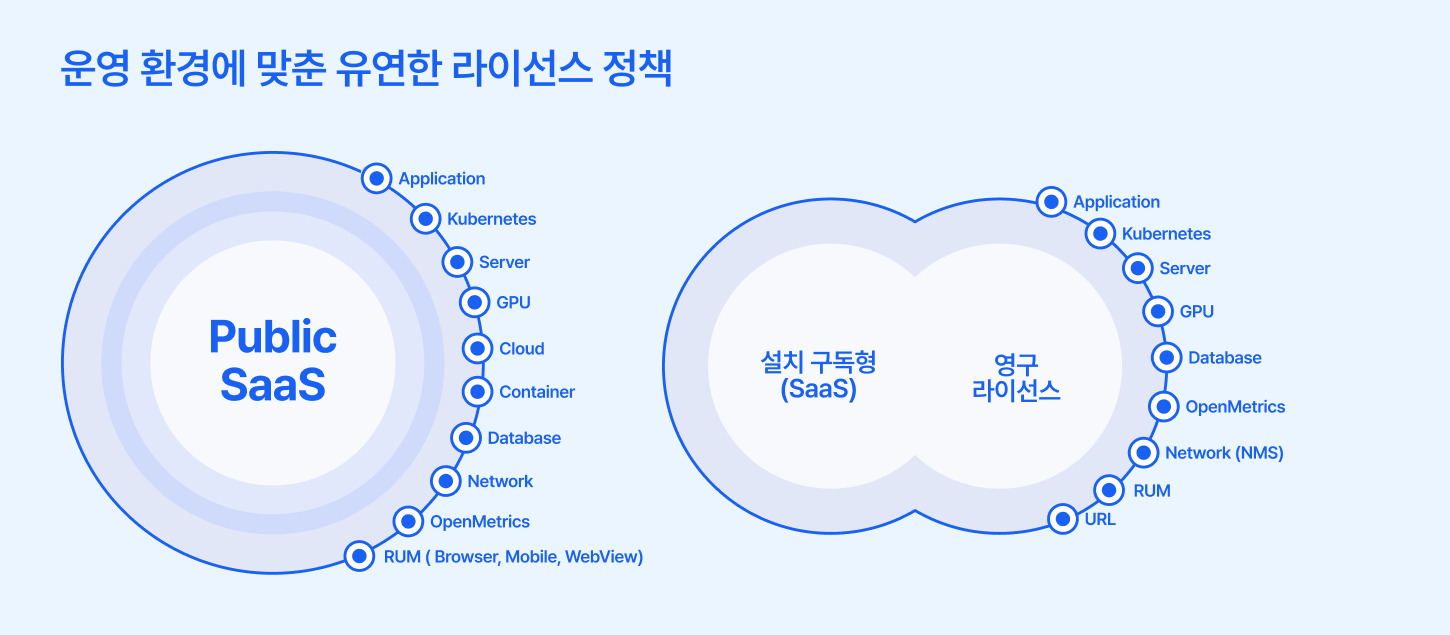 운영 환경에 맞춘 유연한 라이선스 정책

Public SaaS

Application
Kubernetes
Server
GPU
Cloud
Container
Database
Network
OpenMetrics
RUM ( Browser, Mobile, WebView)

설치 구독형 (SaaS)

영구 라이선스

Application
Kubernetes
Server
GPU
Database
OpenMetrics
Network (NMS)
RUM
URL